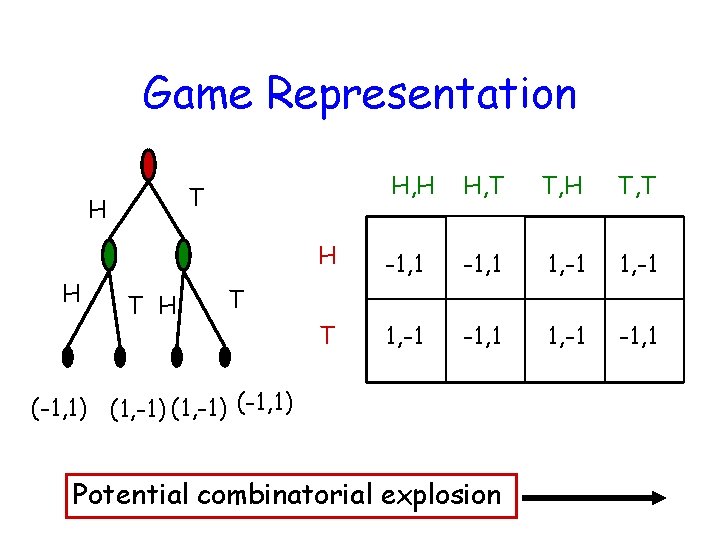 Game Representation

H
T
H
T
H
T
(-1,1) (1,-1) (1,-1) (-1,1)

|  | H,H | H,T | T,H | T,T |
|---|---|---|---|---|
| H | -1,1 | -1,1 | 1,-1 | 1,-1 |
| T | 1,-1 | -1,1 | 1,-1 | -1,1 |

Potential combinatorial explosion